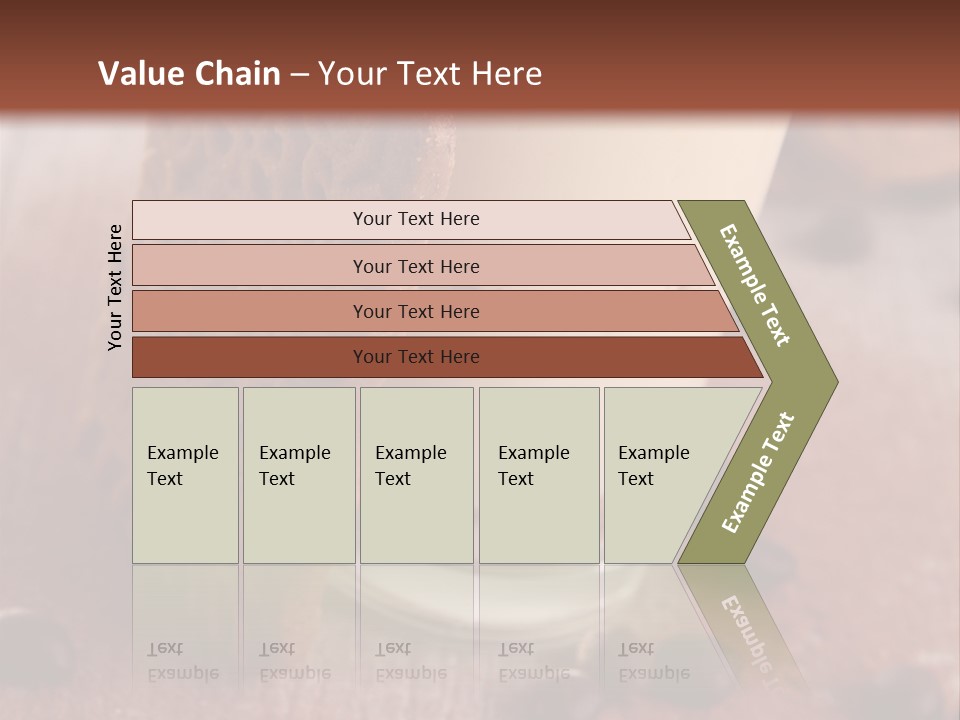 Value Chain – Your Text Here

Your Text Here

Your Text Here

Your Text Here

Your Text Here

Your Text Here

Example Text

Example Text

Example Text

Example Text

Example Text

Example Text

Example Text